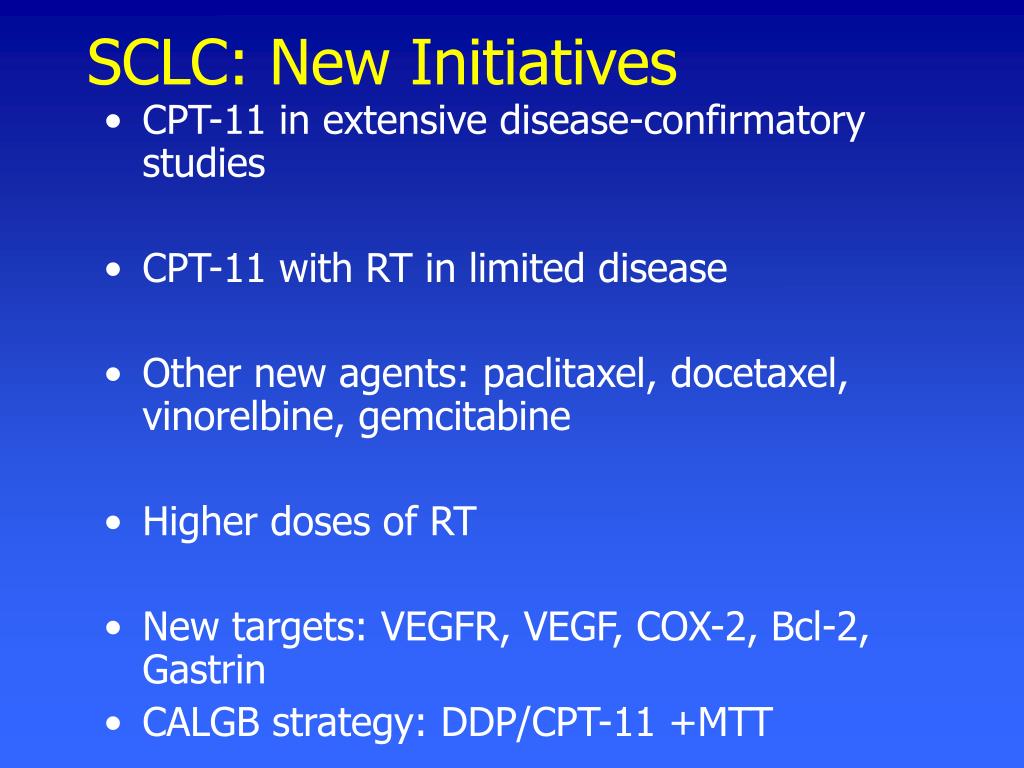 SCLC: New Initiatives

• CPT-11 in extensive disease-confirmatory studies

• CPT-11 with RT in limited disease

• Other new agents: paclitaxel, docetaxel, vinorelbine, gemcitabine

• Higher doses of RT

• New targets: VEGFR, VEGF, COX-2, Bcl-2, Gastrin

• CALGB strategy: DDP/CPT-11 +MTT